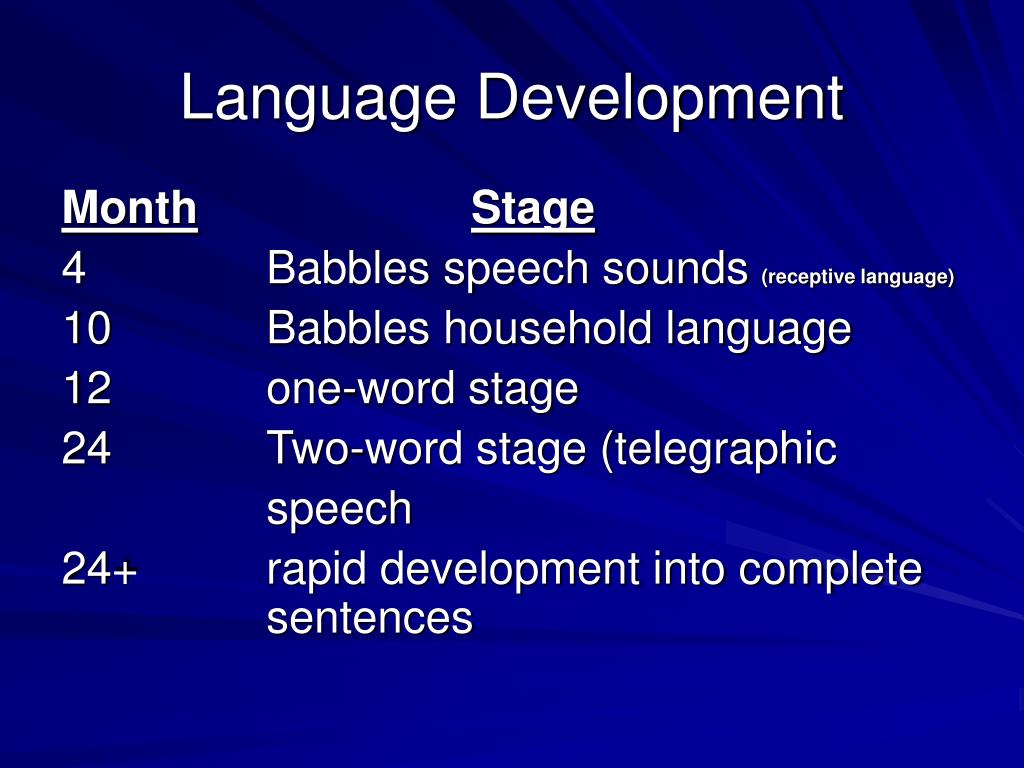 Language Development

| Month | Stage |
|---|---|
| 4 | Babbles speech sounds (receptive language) |
| 10 | Babbles household language |
| 12 | one-word stage |
| 24 | Two-word stage (telegraphic speech |
| 24+ | rapid development into complete sentences |